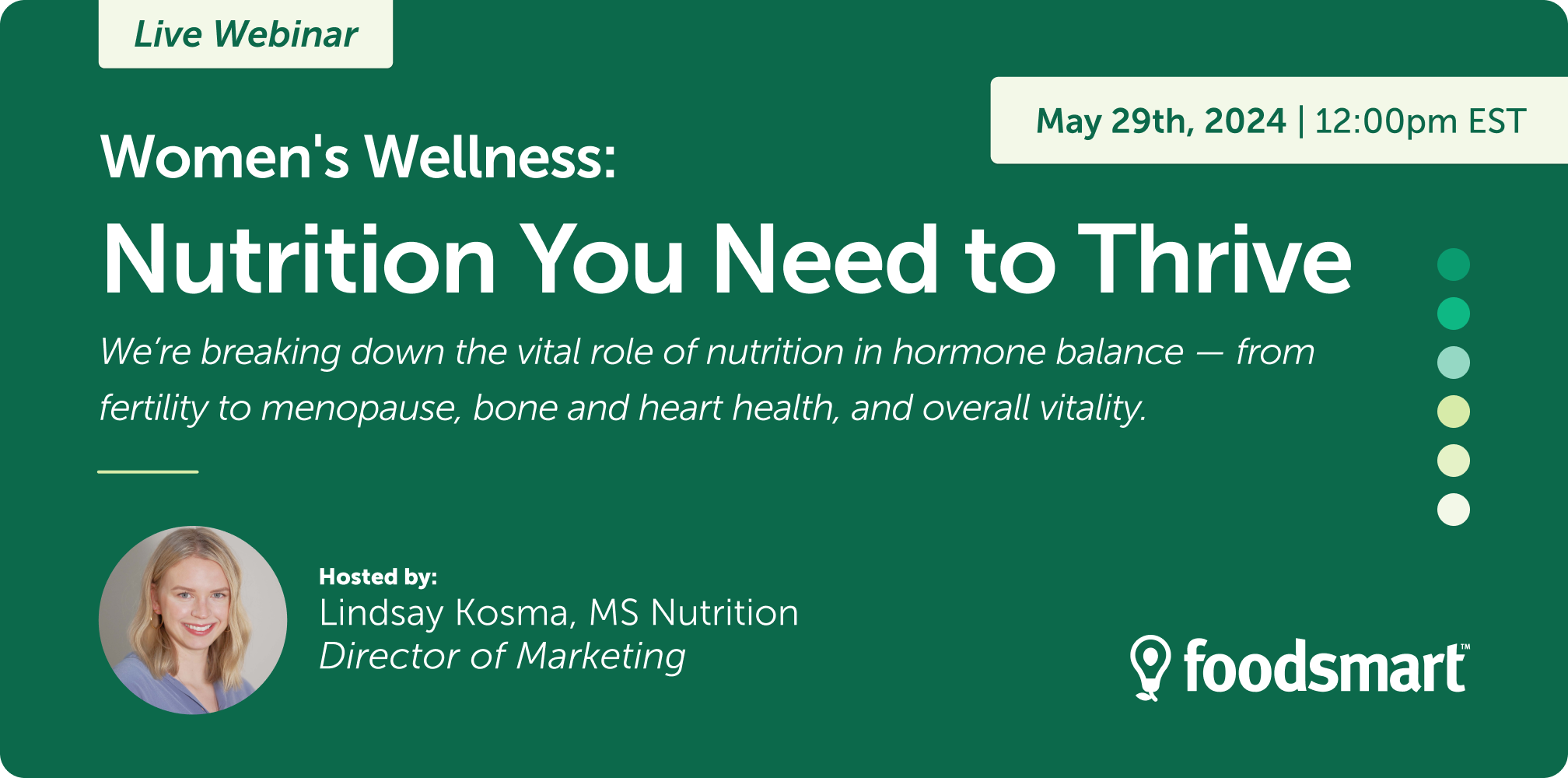 Live Webinar

May 29th, 2024 | 12:00pm EST

Women's Wellness:

Nutrition You Need to Thrive

We're breaking down the vital role of nutrition in hormone balance — from fertility to menopause, bone and heart health, and overall vitality.

Hosted by:
Lindsay Kosma, MS Nutrition
Director of Marketing

foodsmart™